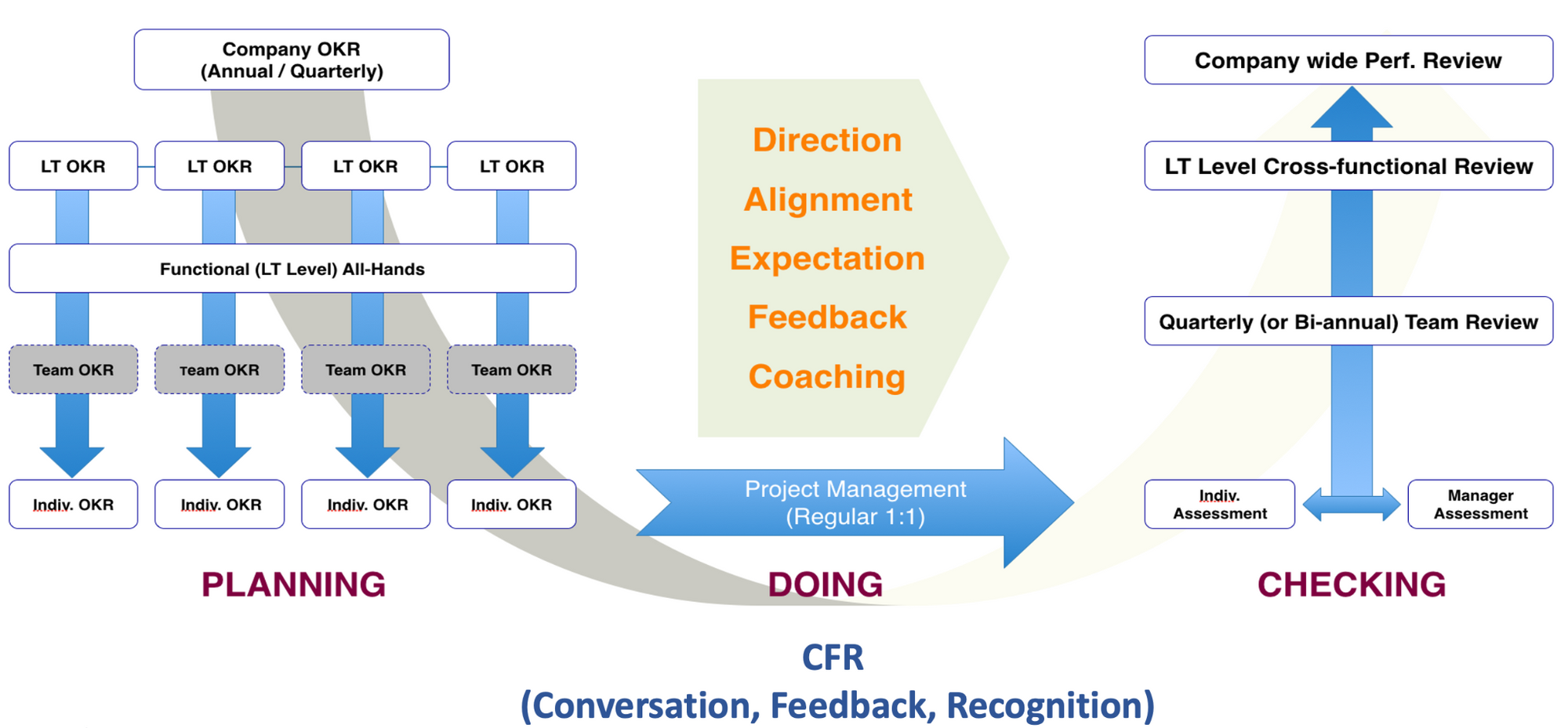 Company OKR
(Annual / Quarterly)

LT OKR

LT OKR

LT OKR

LT OKR

Functional (LT Level) All-Hands

Team OKR

Team OKR

Team OKR

Team OKR

Indiv. OKR

Indiv. OKR

Indiv. OKR

Indiv. OKR

PLANNING

Direction

Alignment

Expectation

Feedback

Coaching

Project Management
(Regular 1:1)

DOING

Company wide Perf. Review

LT Level Cross-functional Review

Quarterly (or Bi-annual) Team Review

Indiv.
Assessment

Manager
Assessment

CHECKING

CFR
(Conversation, Feedback, Recognition)